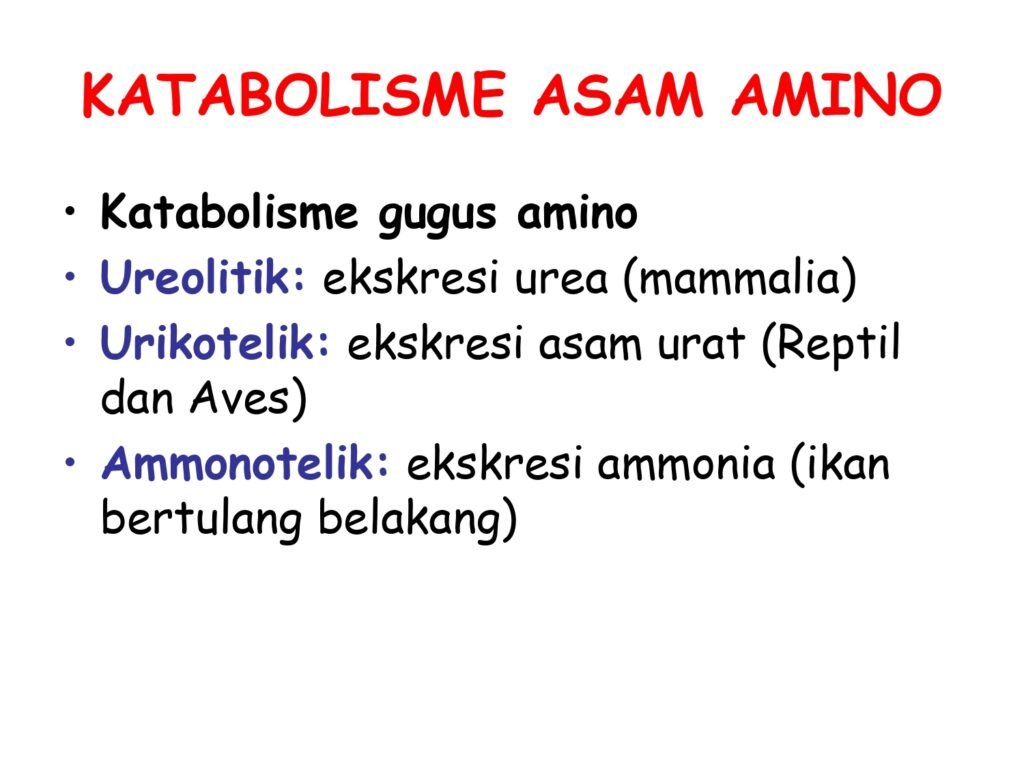 KATABOLISME ASAM AMINO

• Katabolisme gugus amino
• Ureolitik: ekskresi urea (mammalia)
• Urikotelik: ekskresi asam urat (Reptil dan Aves)
• Ammonotelik: ekskresi ammonia (ikan bertulang belakang)